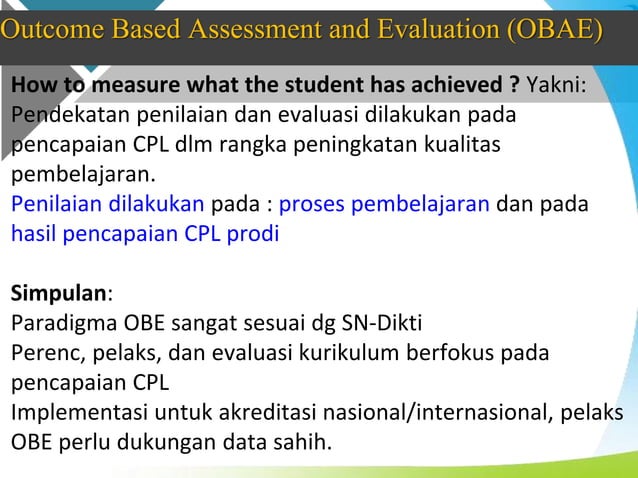 Outcome Based Assessment and Evaluation (OBAE)

How to measure what the student has achieved ? Yakni: Pendekatan penilaian dan evaluasi dilakukan pada pencapaian CPL dlm rangka peningkatan kualitas pembelajaran.
Penilaian dilakukan pada : proses pembelajaran dan pada hasil pencapaian CPL prodi

Simpulan:
Paradigma OBE sangat sesuai dg SN-Dikti
Perenc, pelaks, dan evaluasi kurikulum berfokus pada pencapaian CPL
Implementasi untuk akreditasi nasional/internasional, pelaks OBE perlu dukungan data sahih.